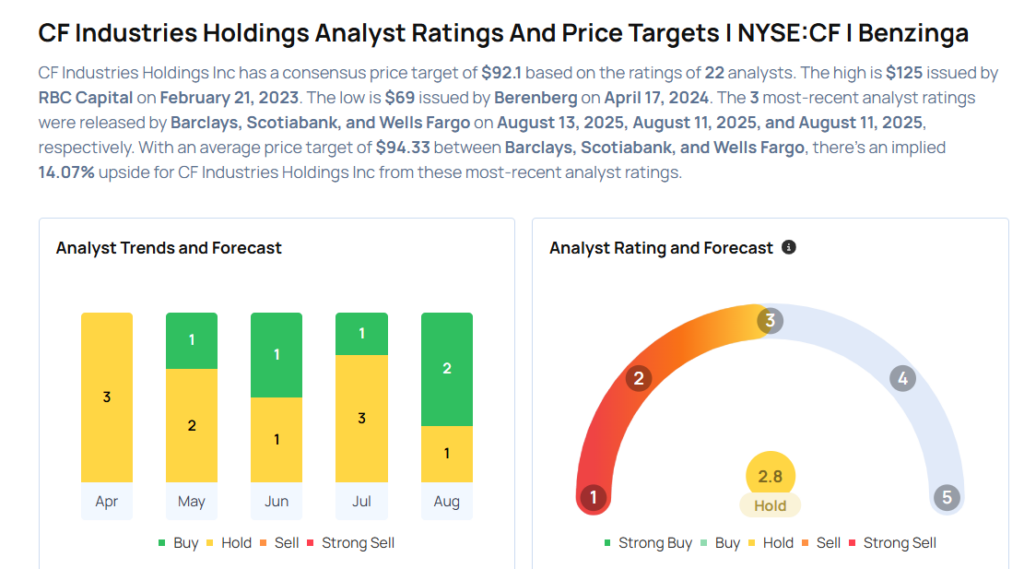 CF Industries Holdings Analyst Ratings And Price Targets | NYSE:CF | Benzinga

CF Industries Holdings Inc has a consensus price target of $92.1 based on the ratings of 22 analysts. The high is $125 issued by RBC Capital on February 21, 2023. The low is $69 issued by Berenberg on April 17, 2024. The 3 most-recent analyst ratings were released by Barclays, Scotiabank, and Wells Fargo on August 13, 2025, August 11, 2025, and August 11, 2025, respectively. With an average price target of $94.33 between Barclays, Scotiabank, and Wells Fargo, there's an implied 14.07% upside for CF Industries Holdings Inc from these most-recent analyst ratings.

Analyst Trends and Forecast

3
1
2
1
1
1
3
2
1

Apr May Jun Jul Aug

Buy Hold Sell Strong Sell

Analyst Rating and Forecast

1 2 3 4 5

2.8
Hold

Strong Buy Buy Hold Sell Strong Sell